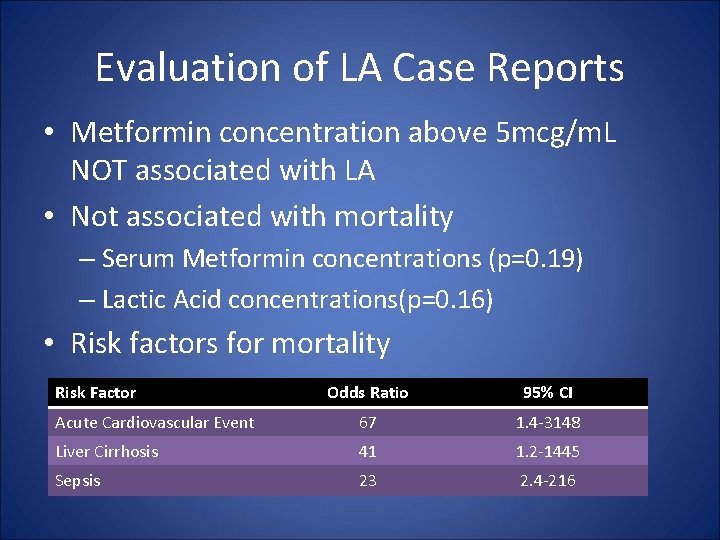 Evaluation of LA Case Reports

• Metformin concentration above 5mcg/mL NOT associated with LA

• Not associated with mortality

– Serum Metformin concentrations (p=0.19)

– Lactic Acid concentrations(p=0.16)

• Risk factors for mortality

| Risk Factor | Odds Ratio | 95% CI |
|---|---|---|
| Acute Cardiovascular Event | 67 | 1.4-3148 |
| Liver Cirrhosis | 41 | 1.2-1445 |
| Sepsis | 23 | 2.4-216 |